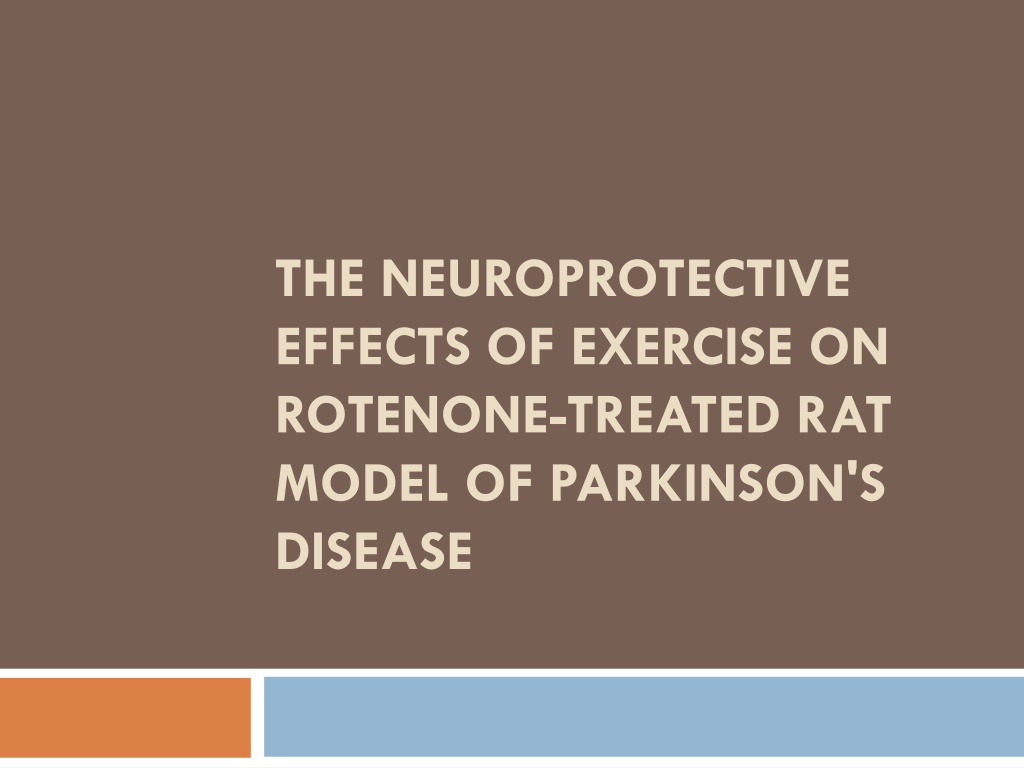 THE NEUROPROTECTIVE EFFECTS OF EXERCISE ON ROTENONE-TREATED RAT MODEL OF PARKINSON'S DISEASE